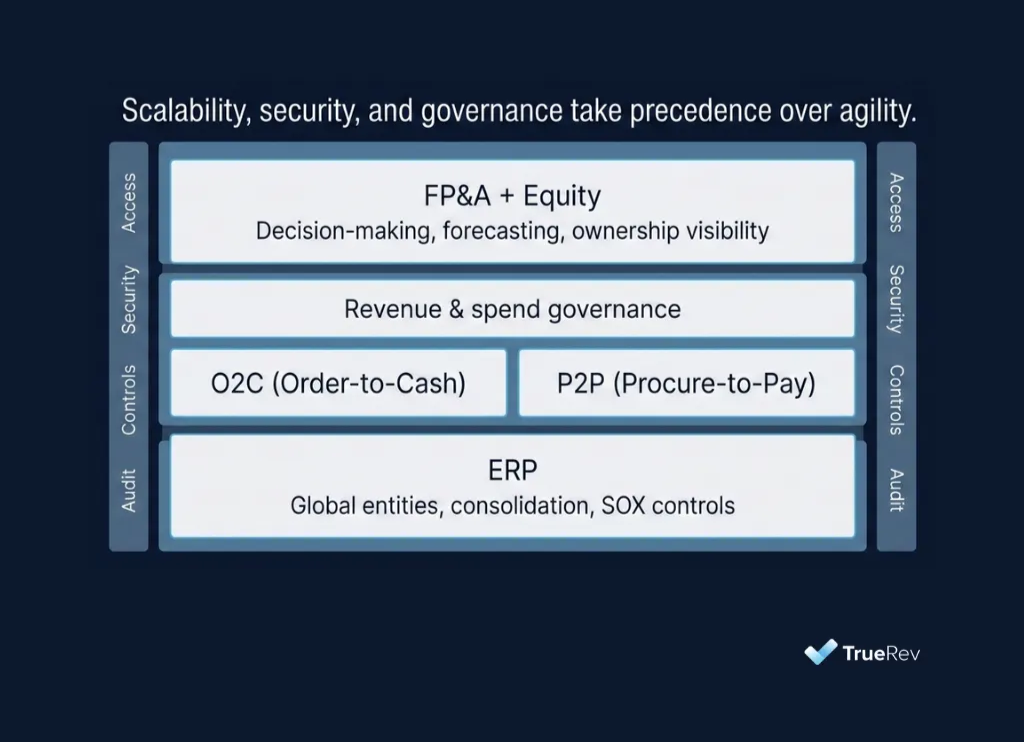 Scalability, security, and governance take precedence over agility.

Access
Security
Controls
Audit

FP&A + Equity
Decision-making, forecasting, ownership visibility

Revenue & spend governance

O2C (Order-to-Cash)

P2P (Procure-to-Pay)

ERP
Global entities, consolidation, SOX controls

Access
Security
Controls
Audit

TrueRev